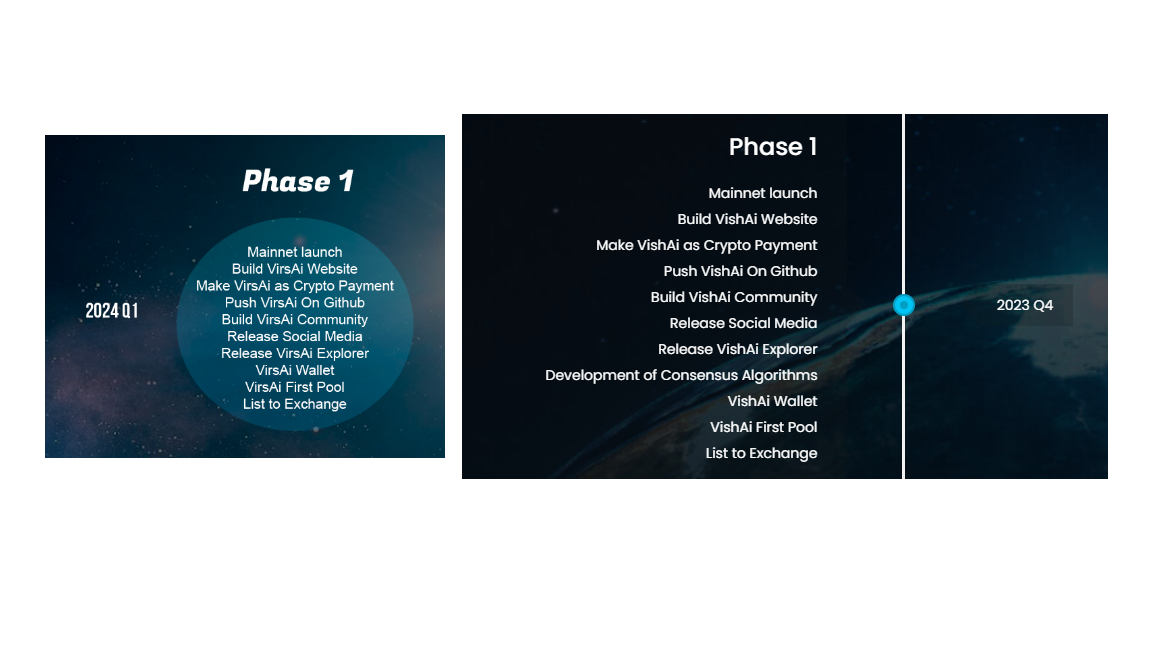 Phase 1

2024 Q1

Mainnet launch
Build VirsAi Website
Make VirsAi as Crypto Payment
Push VirsAi On Github
Build VirsAi Community
Release Social Media
Release VirsAi Explorer
VirsAi Wallet
VirsAi First Pool
List to Exchange

Phase 1

Mainnet launch
Build VishAi Website
Make VishAi as Crypto Payment
Push VishAi On Github
Build VishAi Community
Release Social Media
Release VishAi Explorer
Development of Consensus Algorithms
VishAi Wallet
VishAi First Pool
List to Exchange

2023 Q4